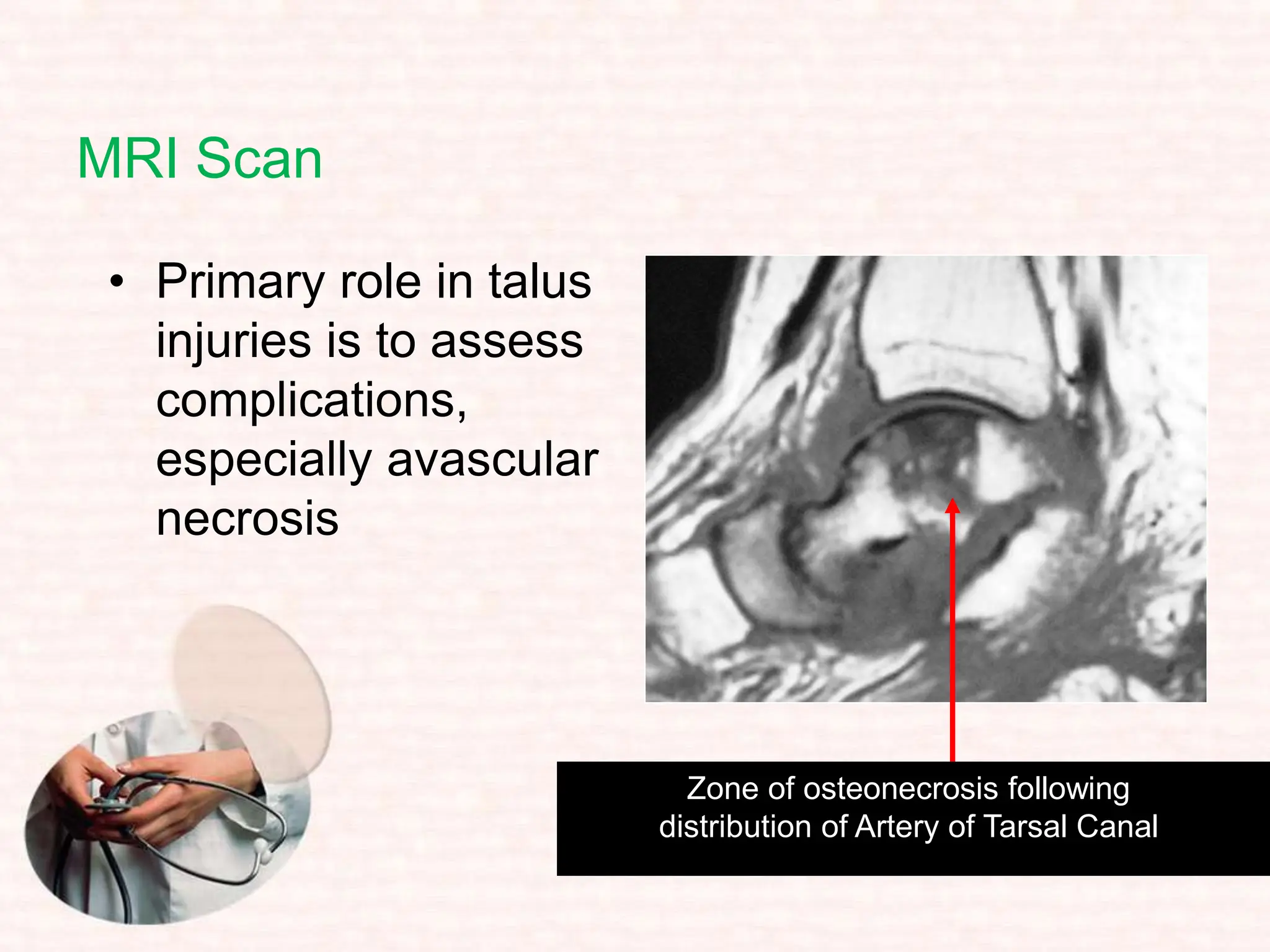 MRI Scan

• Primary role in talus injuries is to assess complications, especially avascular necrosis

Zone of osteonecrosis following distribution of Artery of Tarsal Canal